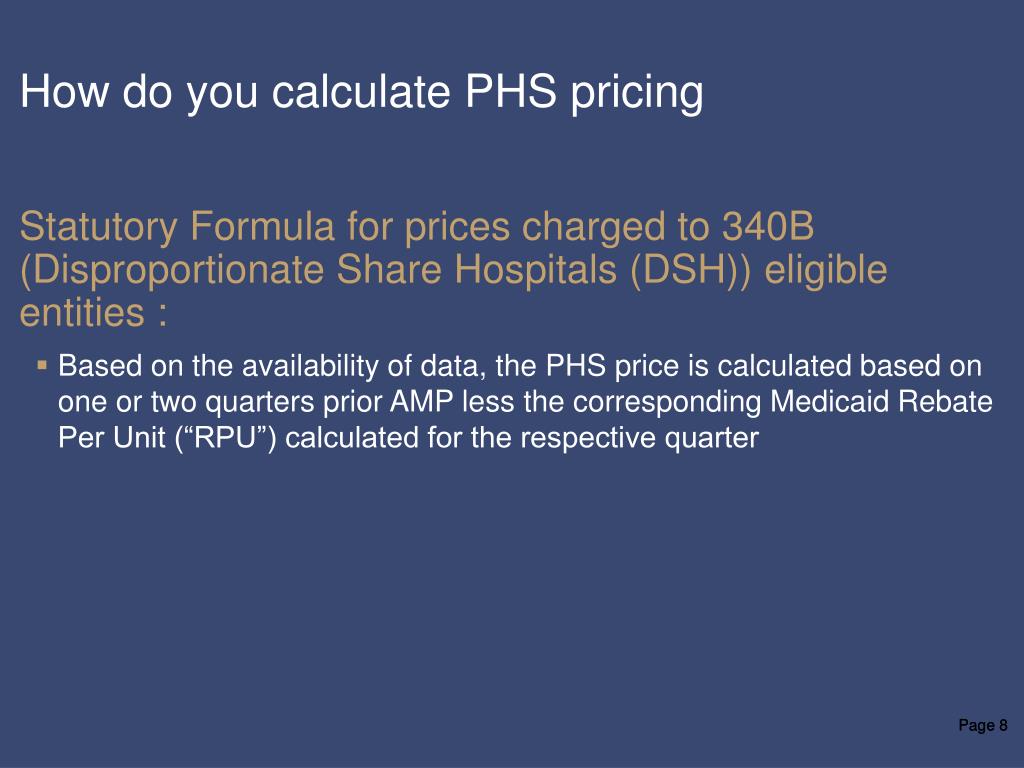 How do you calculate PHS pricing

Statutory Formula for prices charged to 340B (Disproportionate Share Hospitals (DSH)) eligible entities :

▪ Based on the availability of data, the PHS price is calculated based on one or two quarters prior AMP less the corresponding Medicaid Rebate Per Unit (“RPU”) calculated for the respective quarter

Page 8